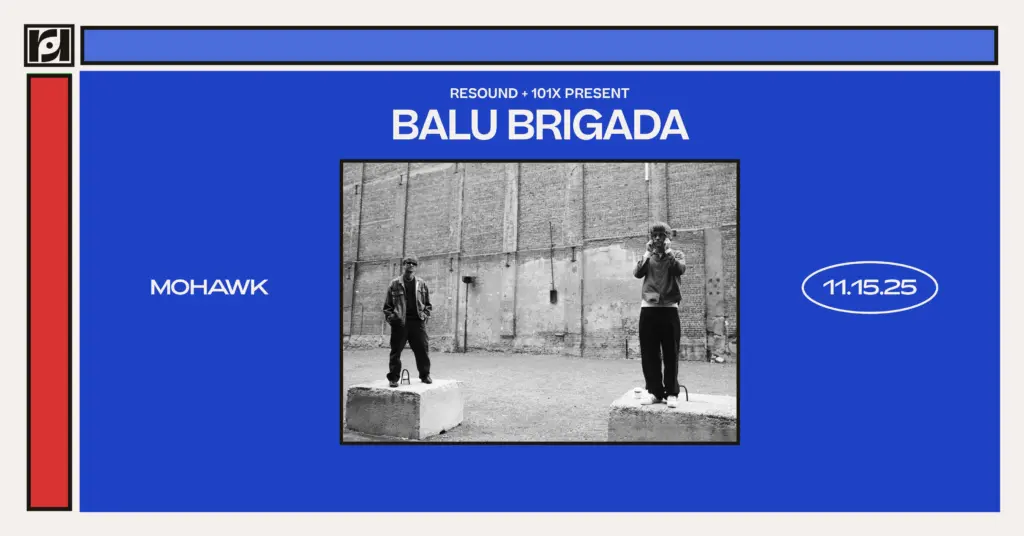 RESOUND + 101X PRESENT

BALU BRIGADA

MOHAWK

11.15.25